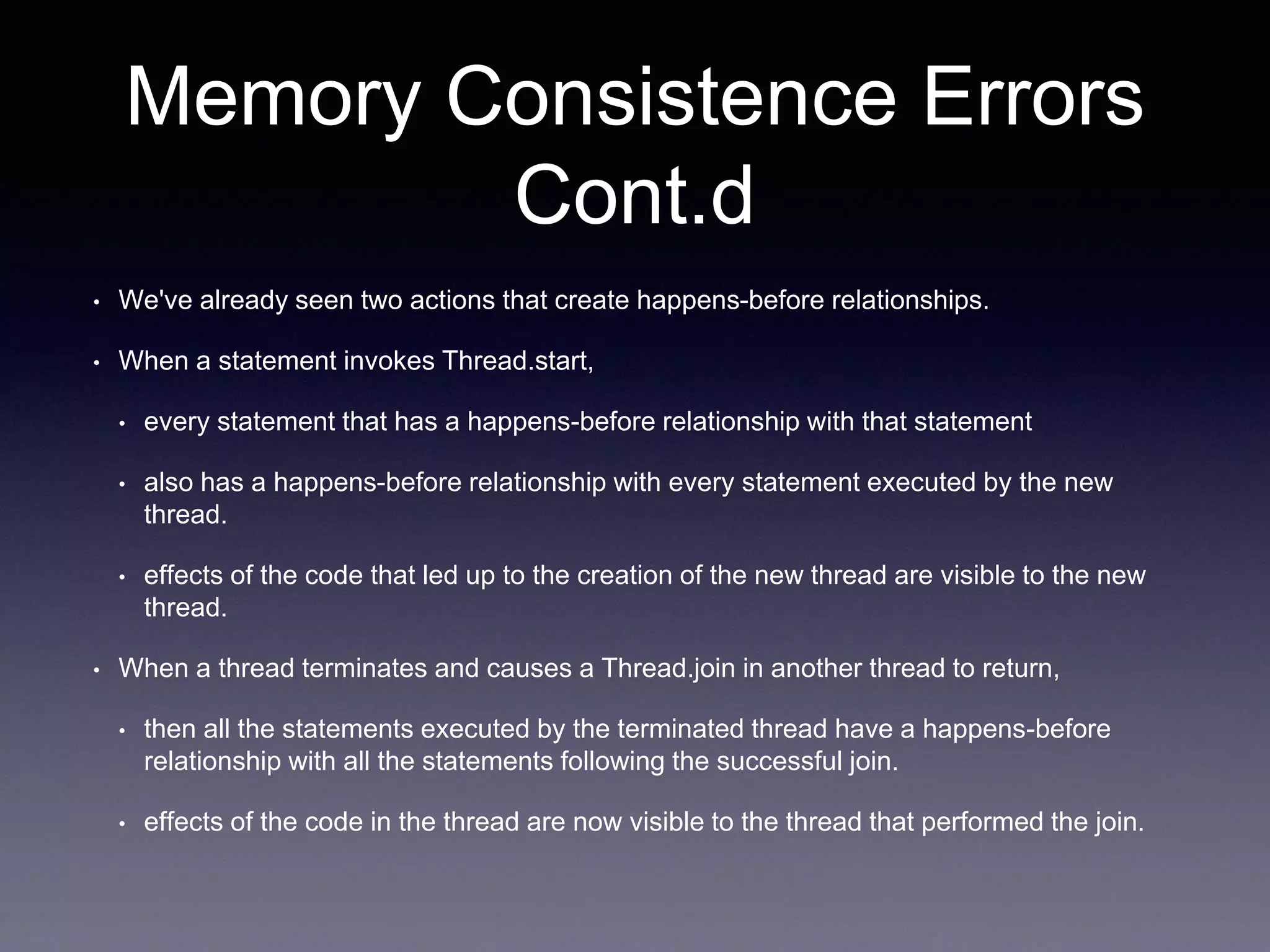 Memory Consistence Errors Cont.d

• We've already seen two actions that create happens-before relationships.

• When a statement invokes Thread.start,

• every statement that has a happens-before relationship with that statement

• also has a happens-before relationship with every statement executed by the new thread.

• effects of the code that led up to the creation of the new thread are visible to the new thread.

• When a thread terminates and causes a Thread.join in another thread to return,

• then all the statements executed by the terminated thread have a happens-before relationship with all the statements following the successful join.

• effects of the code in the thread are now visible to the thread that performed the join.